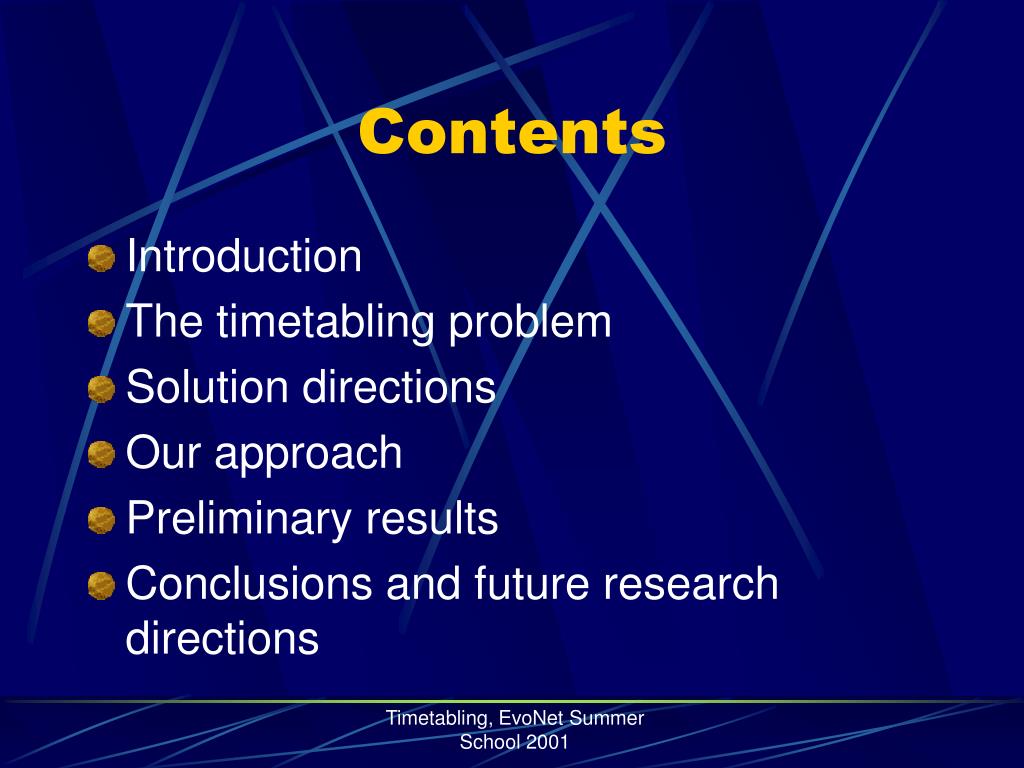 Contents

Introduction
The timetabling problem
Solution directions
Our approach
Preliminary results
Conclusions and future research directions

Timetabling, EvoNet Summer School 2001